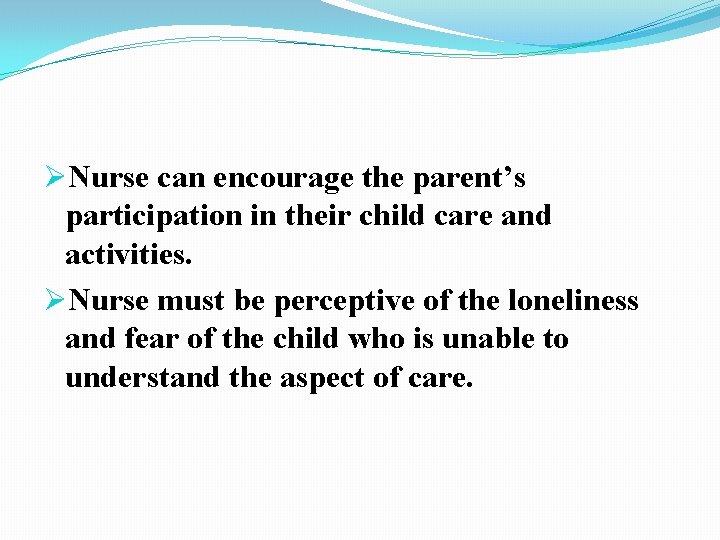 ➢Nurse can encourage the parent’s participation in their child care and activities.

➢Nurse must be perceptive of the loneliness and fear of the child who is unable to understand the aspect of care.